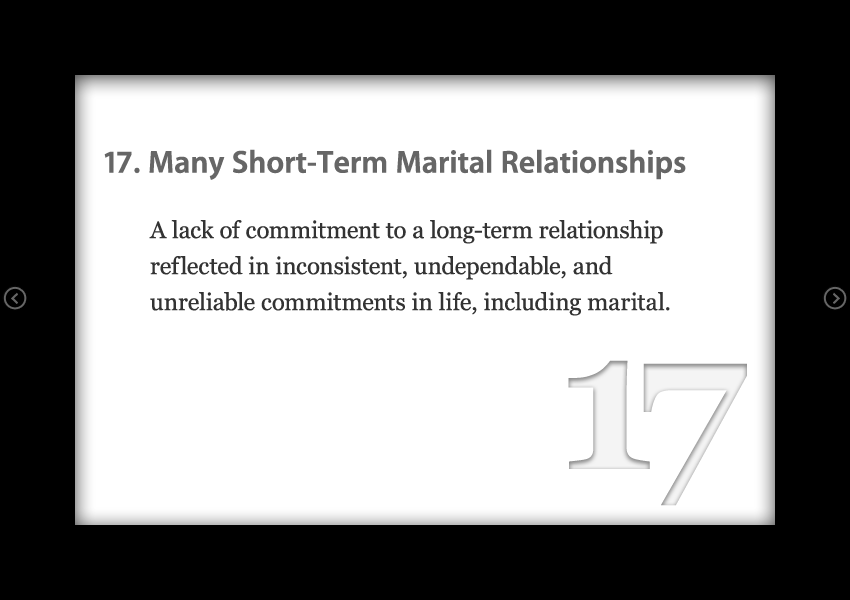 17. Many Short-Term Marital Relationships

A lack of commitment to a long-term relationship reflected in inconsistent, undependable, and unreliable commitments in life, including marital.

17